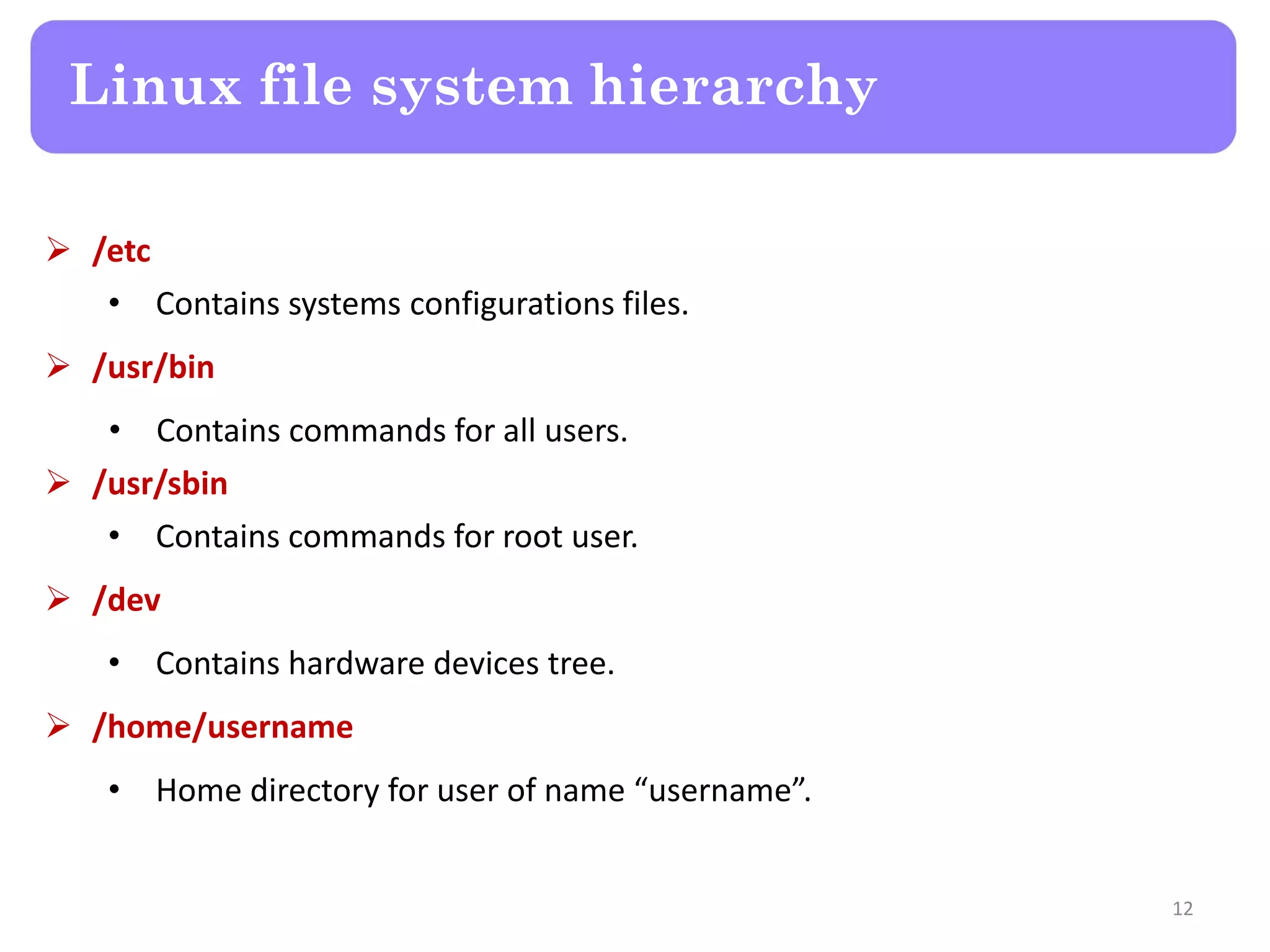 Linux file system hierarchy

➢ /etc

• Contains systems configurations files.

➢ /usr/bin

• Contains commands for all users.

➢ /usr/sbin

• Contains commands for root user.

➢ /dev

• Contains hardware devices tree.

➢ /home/username

• Home directory for user of name “username”.

12